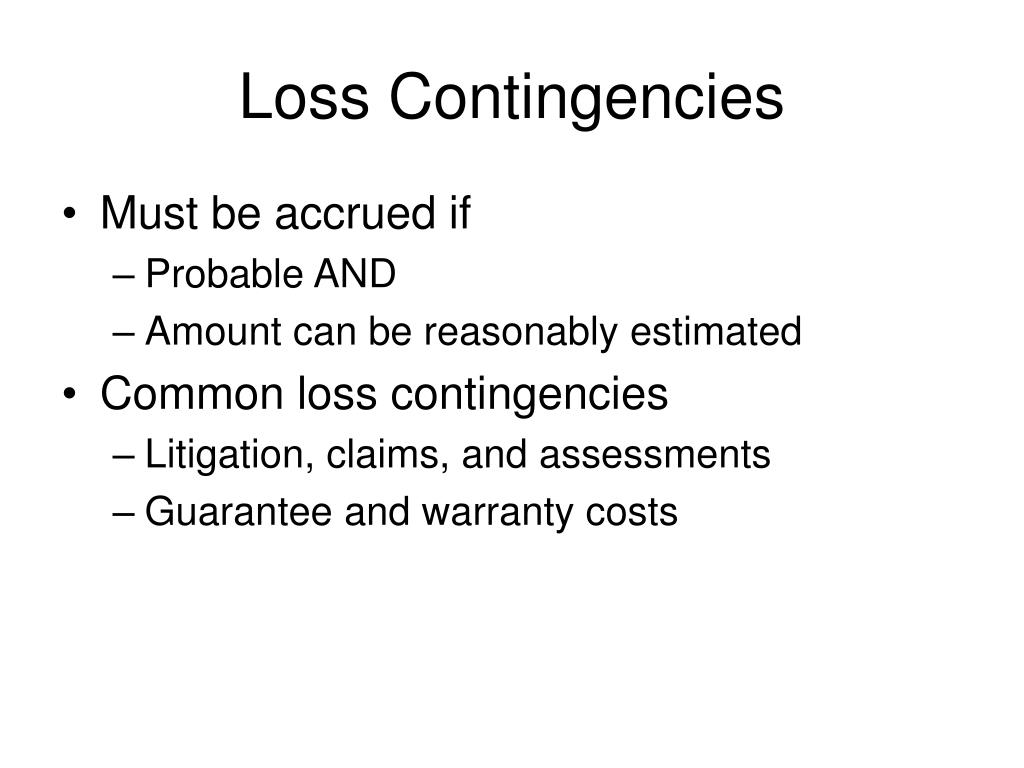 Loss Contingencies

• Must be accrued if
– Probable AND
– Amount can be reasonably estimated
• Common loss contingencies
– Litigation, claims, and assessments
– Guarantee and warranty costs